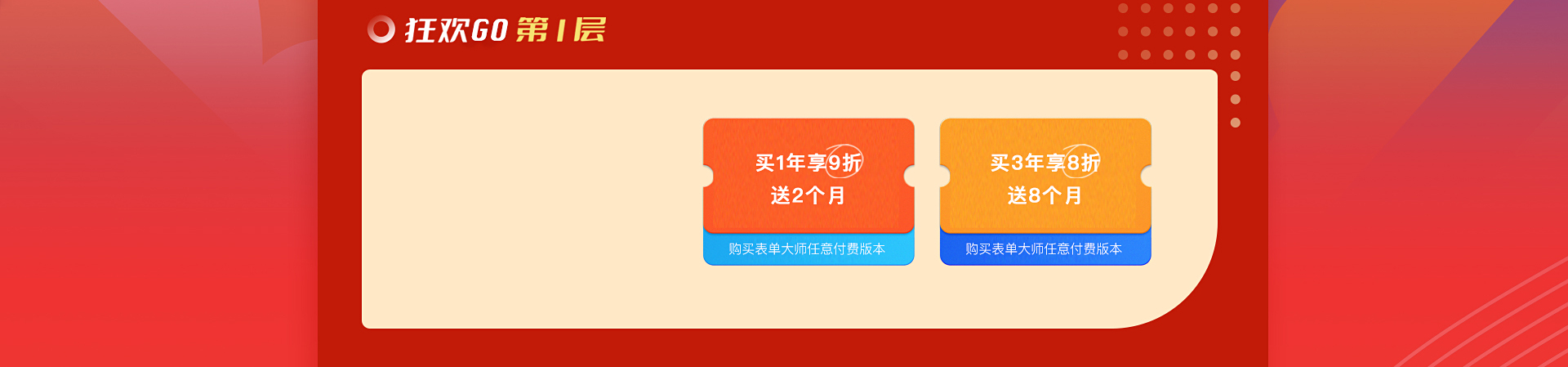 狂欢GO 第1层

买1年享9折
送2个月
购买表单大师任意付费版本

买3年享8折
送8个月
购买表单大师任意付费版本